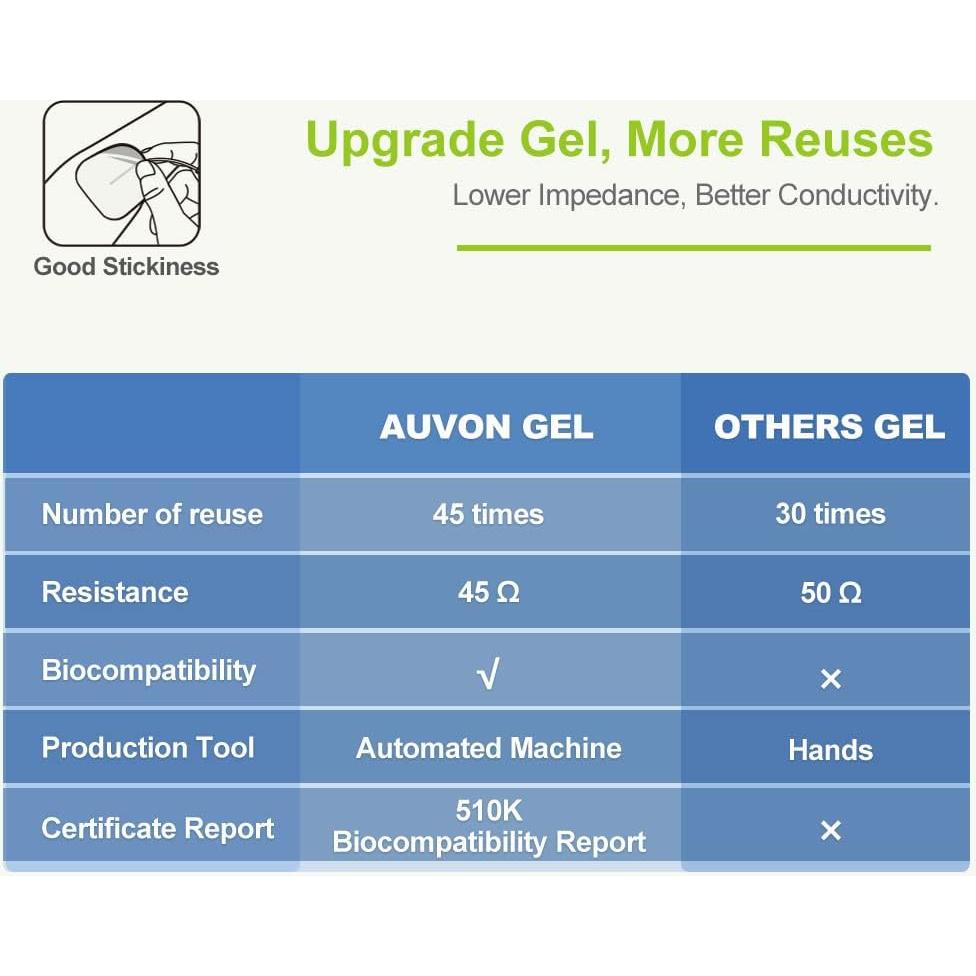 Good Stickiness

Upgrade Gel, More Reuses

Lower Impedance, Better Conductivity.

| | AUVON GEL | OTHERS GEL |
|---|---|---|
| Number of reuse | 45 times | 30 times |
| Resistance | 45 Ω | 50 Ω |
| Biocompatibility | √ | × |
| Production Tool | Automated Machine | Hands |
| Certificate Report | 510K Biocompatibility Report | × |